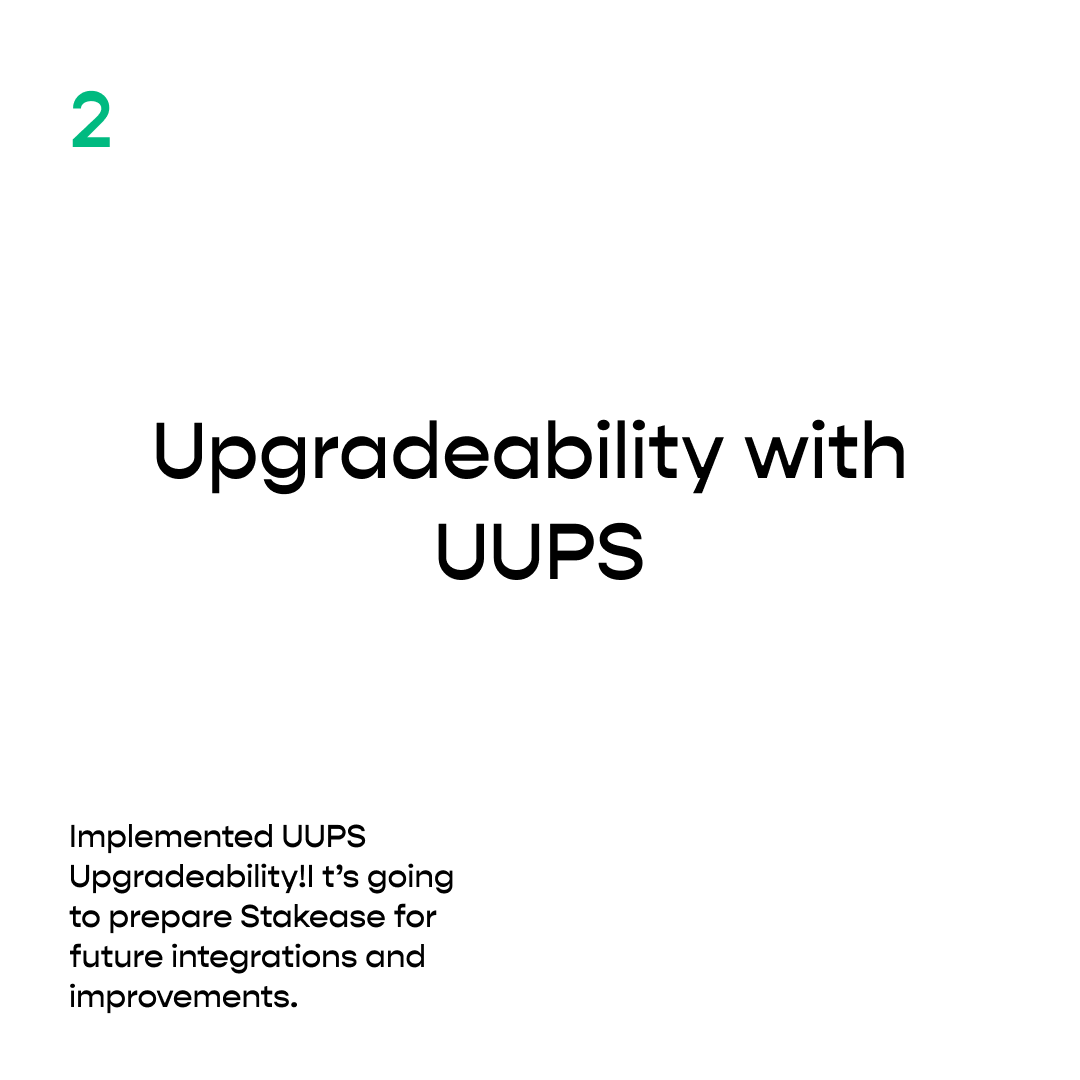 2

Upgradeability with UUPS

Implemented UUPS Upgradeability!I t’s going to prepare Stakease for future integrations and improvements.